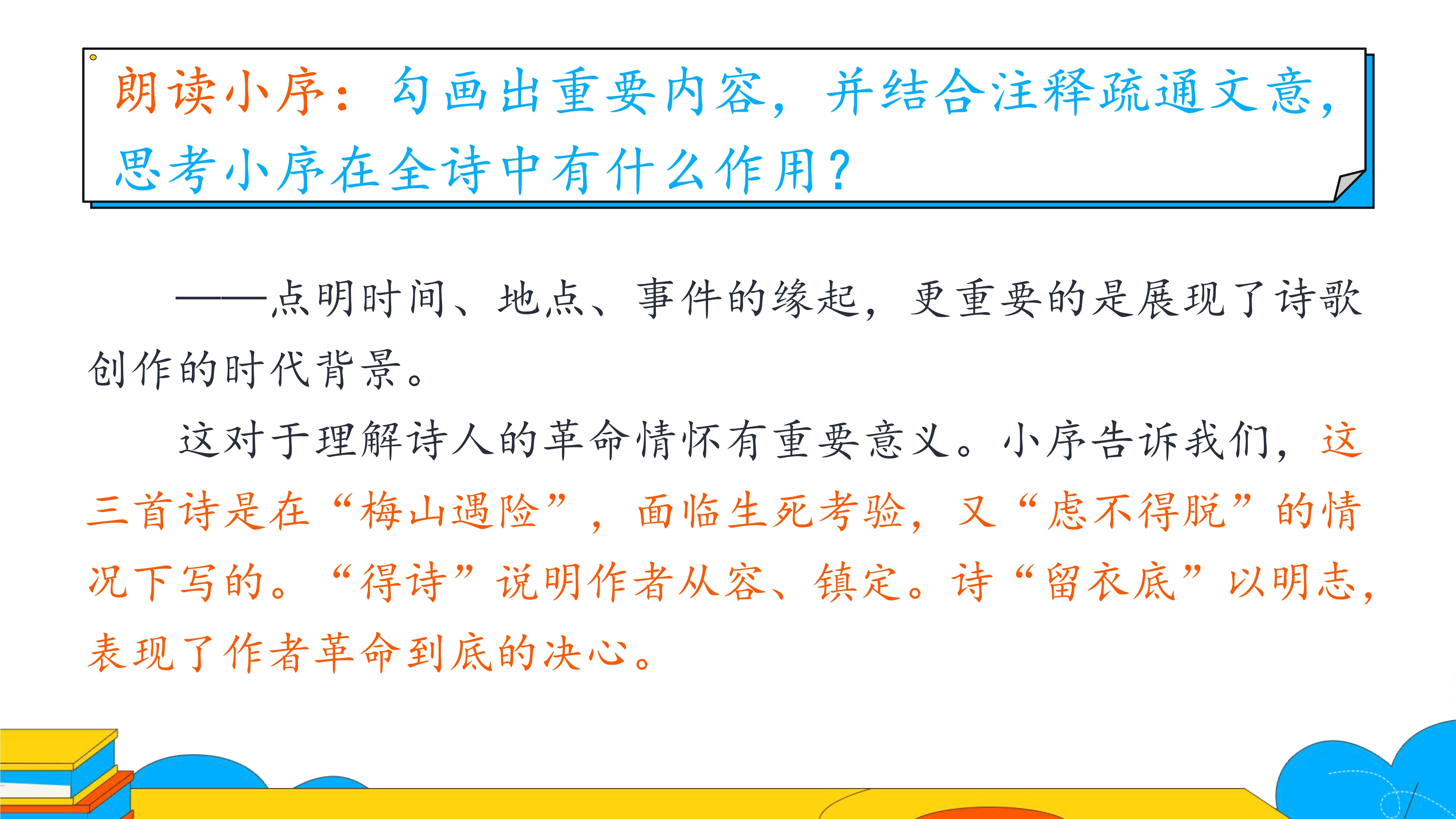 朗读小序：勾画出重要内容，并结合注释疏通文意，思考小序在全诗中有什么作用？

——点明时间、地点、事件的缘起，更重要的是展现了诗歌创作的时代背景。

这对于理解诗人的革命情怀有重要意义。小序告诉我们，这三首诗是在“梅山遇险”，面临生死考验，又“虑不得脱”的情况下写的。“得诗”说明作者从容、镇定。诗“留衣底”以明志，表现了作者革命到底的决心。